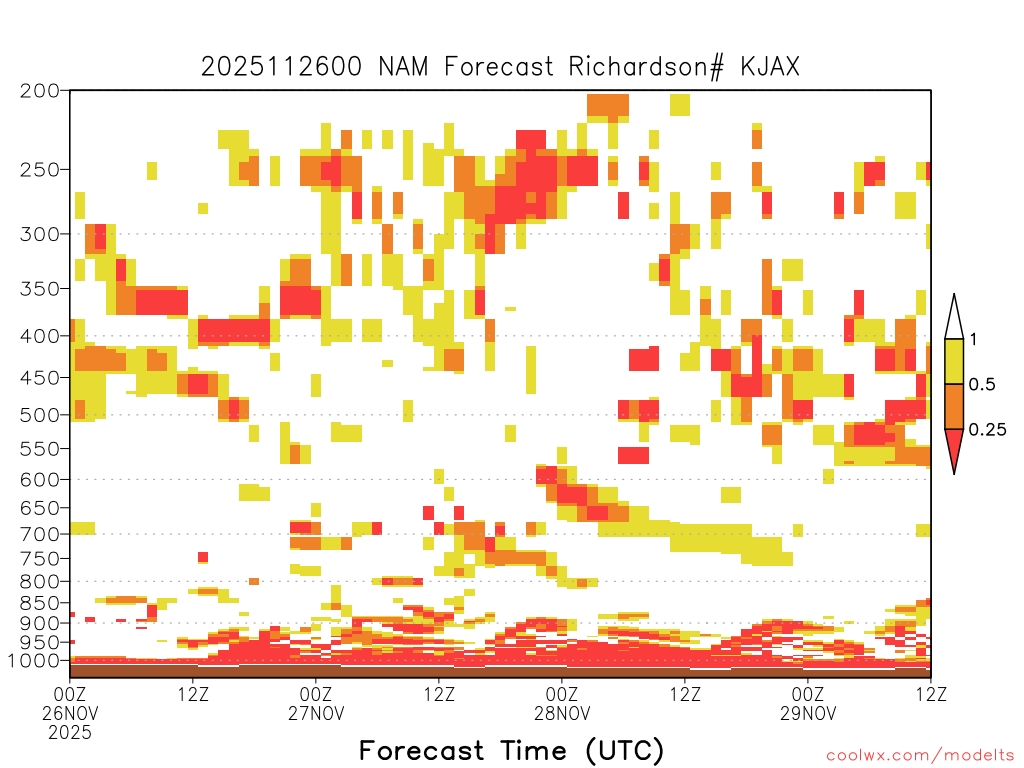 2025112600 NAM Forecast Richardson# KJAX

200
250
300
350
400
450
500
550
600
650
700
750
800
850
900
950
1000

1
0.5
0.25

00Z
26NOV
2025
12Z
00Z
27NOV
12Z
00Z
28NOV
12Z
00Z
29NOV
12Z

Forecast Time (UTC)

coolwx.com/modelts